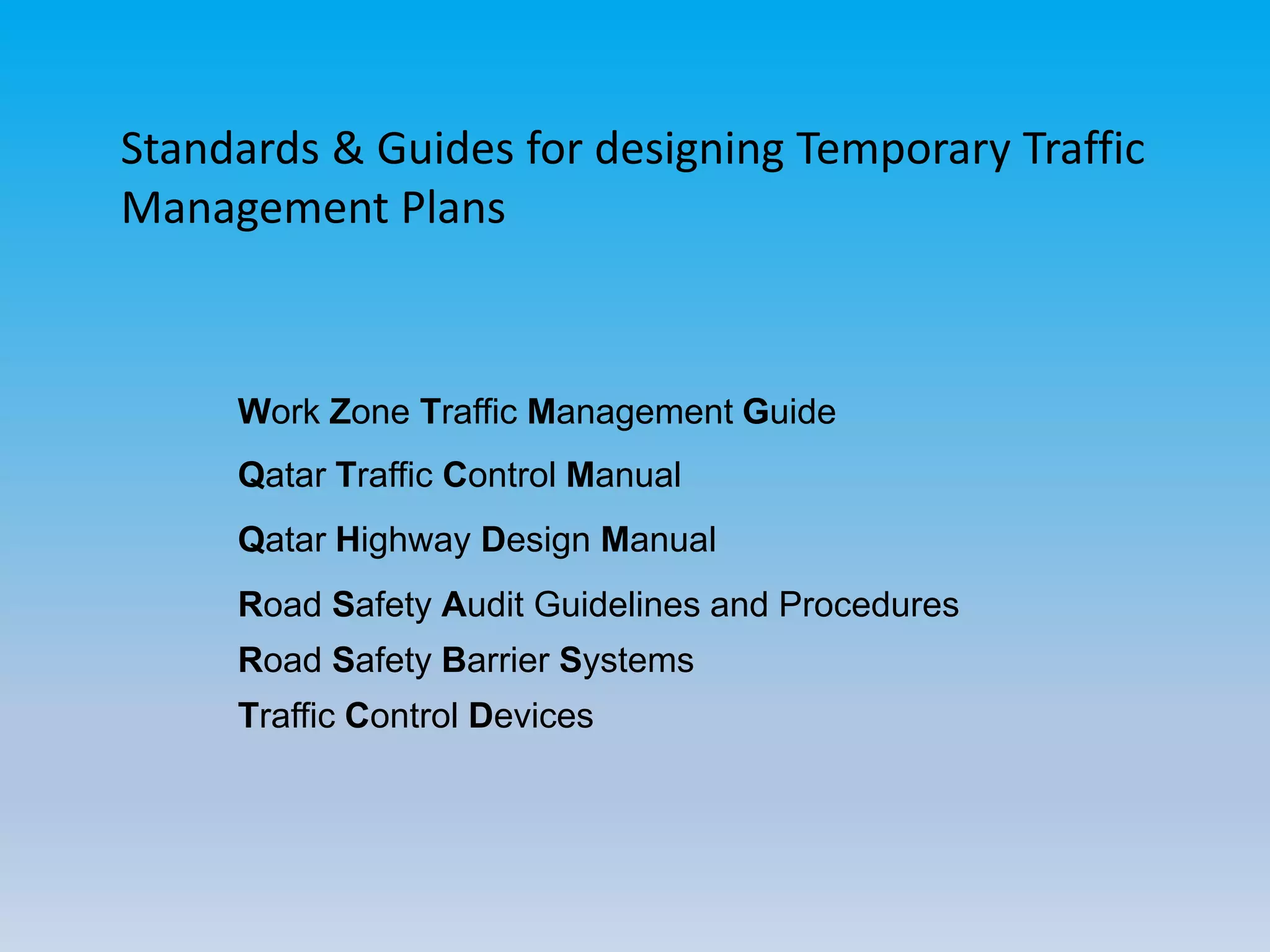 Standards & Guides for designing Temporary Traffic Management Plans

Work Zone Traffic Management Guide

Qatar Traffic Control Manual

Qatar Highway Design Manual

Road Safety Audit Guidelines and Procedures

Road Safety Barrier Systems

Traffic Control Devices